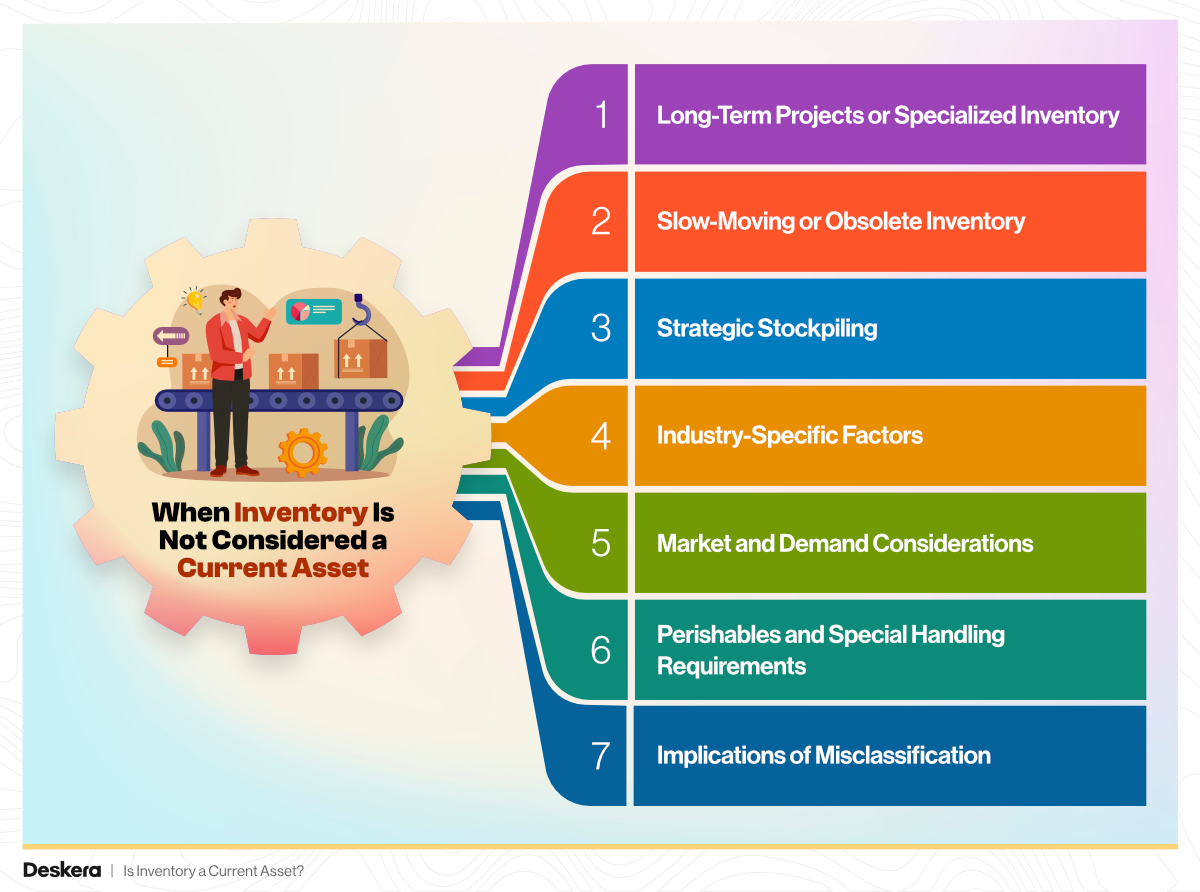 When Inventory Is Not Considered a Current Asset

1 Long-Term Projects or Specialized Inventory

2 Slow-Moving or Obsolete Inventory

3 Strategic Stockpiling

4 Industry-Specific Factors

5 Market and Demand Considerations

6 Perishables and Special Handling Requirements

7 Implications of Misclassification

Deskera | Is Inventory a Current Asset?